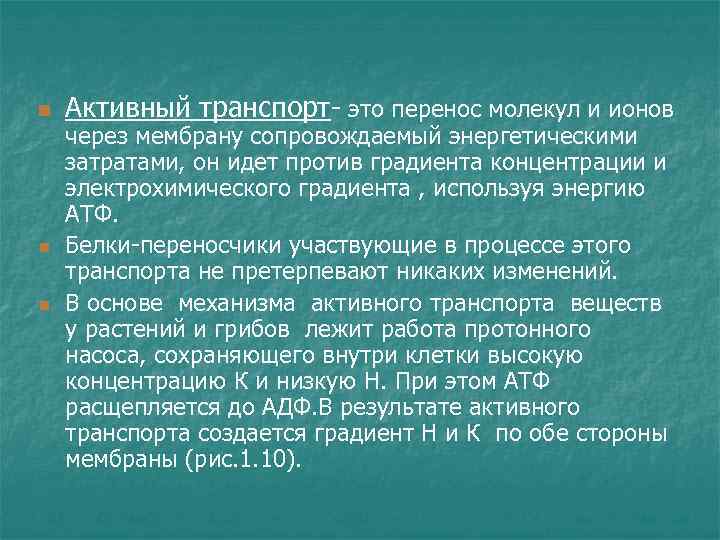 Активный транспорт- это перенос молекул и ионов через мембрану сопровождаемый энергетическими затратами, он идет против градиента концентрации и электрохимического градиента , используя энергию АТФ.

Белки-переносчики участвующие в процессе этого транспорта не претерпевают никаких изменений.

В основе механизма активного транспорта веществ у растений и грибов лежит работа протонного насоса, сохраняющего внутри клетки высокую концентрацию К и низкую Н. При этом АТФ расщепляется до АДФ.В результате активного транспорта создается градиент Н и К по обе стороны мембраны (рис.1.10).